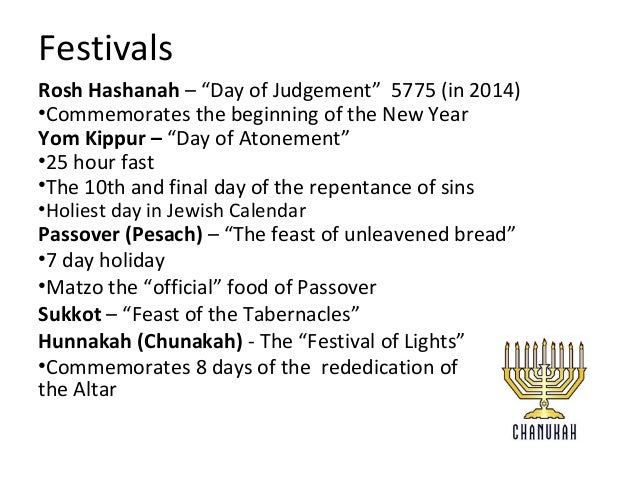 Festivals

Rosh Hashanah – “Day of Judgement” 5775 (in 2014)
•Commemorates the beginning of the New Year
Yom Kippur – “Day of Atonement”
•25 hour fast
•The 10th and final day of the repentance of sins
•Holiest day in Jewish Calendar
Passover (Pesach) – “The feast of unleavened bread”
•7 day holiday
•Matzo the “official” food of Passover
Sukkot – “Feast of the Tabernacles”
Hunnakah (Chunakah) - The “Festival of Lights”
•Commemorates 8 days of the rededication of the Altar

CHANUKAH